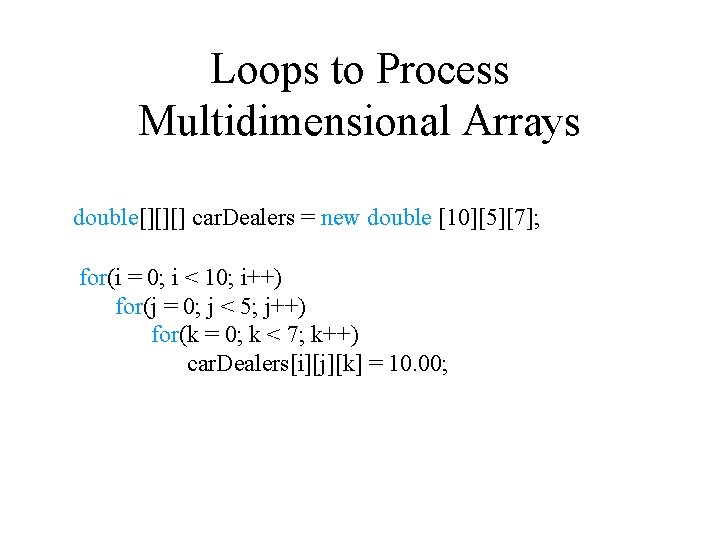 Loops to Process Multidimensional Arrays

double[][][] carDealers = new double [10][5][7];

for(i = 0; i < 10; i++)
    for(j = 0; j < 5; j++)
        for(k = 0; k < 7; k++)
            carDealers[i][j][k] = 10.00;